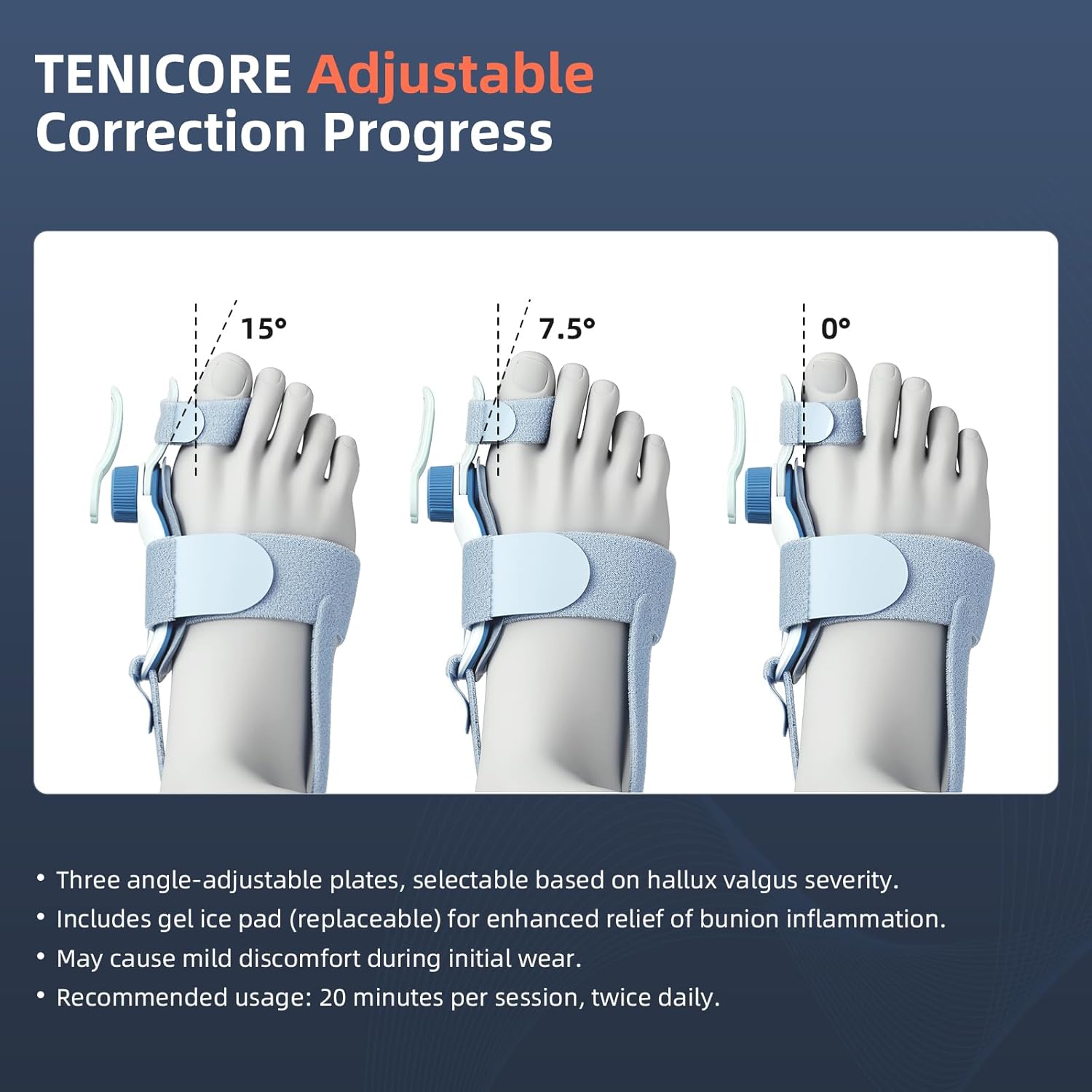 TENICORE Adjustable Correction Progress

15°

7.5°

0°

• Three angle-adjustable plates, selectable based on hallux valgus severity.
• Includes gel ice pad (replaceable) for enhanced relief of bunion inflammation.
• May cause mild discomfort during initial wear.
• Recommended usage: 20 minutes per session, twice daily.